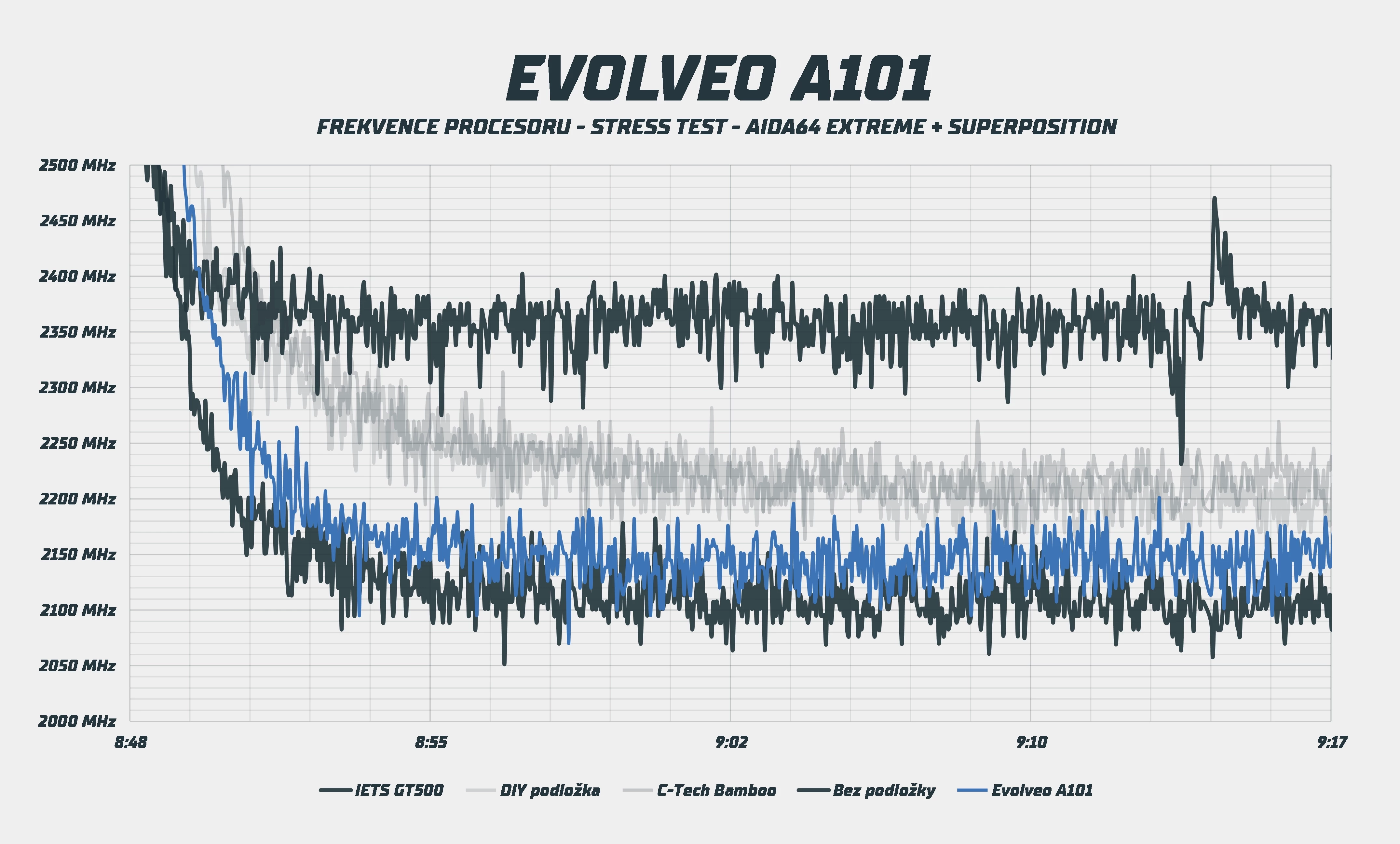 EVOLVEO A101

FREKVENCE PROCESORU - STRESS TEST - AIDA64 EXTREME + SUPERPOSITION

2500 MHz
2450 MHz
2400 MHz
2350 MHz
2300 MHz
2250 MHz
2200 MHz
2150 MHz
2100 MHz
2050 MHz
2000 MHz

8:48
8:55
9:02
9:10
9:17

IETS GT500
DIY podložka
C-Tech Bamboo
Bez podložky
Evolveo A101